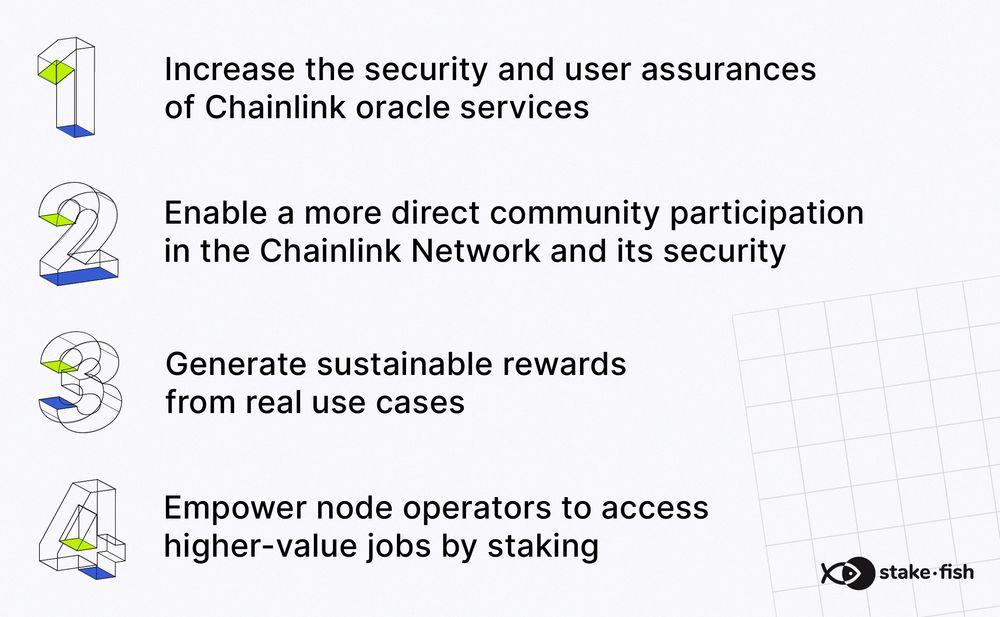 1 Increase the security and user assurances of Chainlink oracle services

2 Enable a more direct community participation in the Chainlink Network and its security

3 Generate sustainable rewards from real use cases

4 Empower node operators to access higher-value jobs by staking

stake·fish